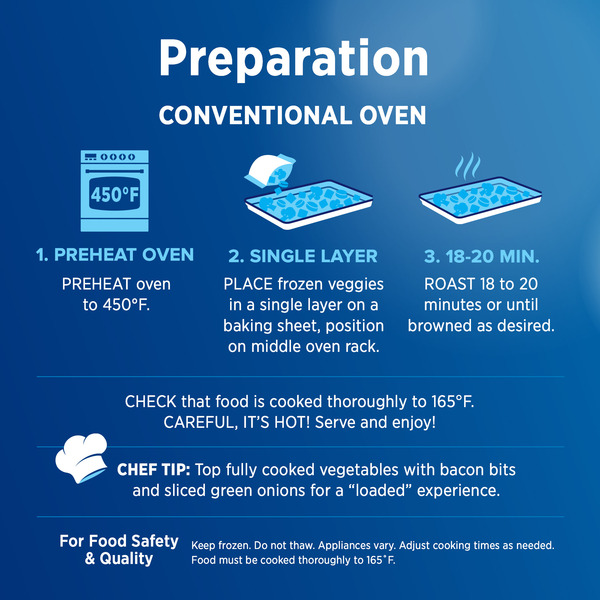 Preparation

CONVENTIONAL OVEN

450°F

1. PREHEAT OVEN

PREHEAT oven to 450°F.

2. SINGLE LAYER

PLACE frozen veggies in a single layer on a baking sheet, position on middle oven rack.

3. 18-20 MIN.

ROAST 18 to 20 minutes or until browned as desired.

CHECK that food is cooked thoroughly to 165°F. CAREFUL, IT'S HOT! Serve and enjoy!

CHEF TIP: Top fully cooked vegetables with bacon bits and sliced green onions for a "loaded" experience.

For Food Safety & Quality

Keep frozen. Do not thaw. Appliances vary. Adjust cooking times as needed. Food must be cooked thoroughly to 165°F.